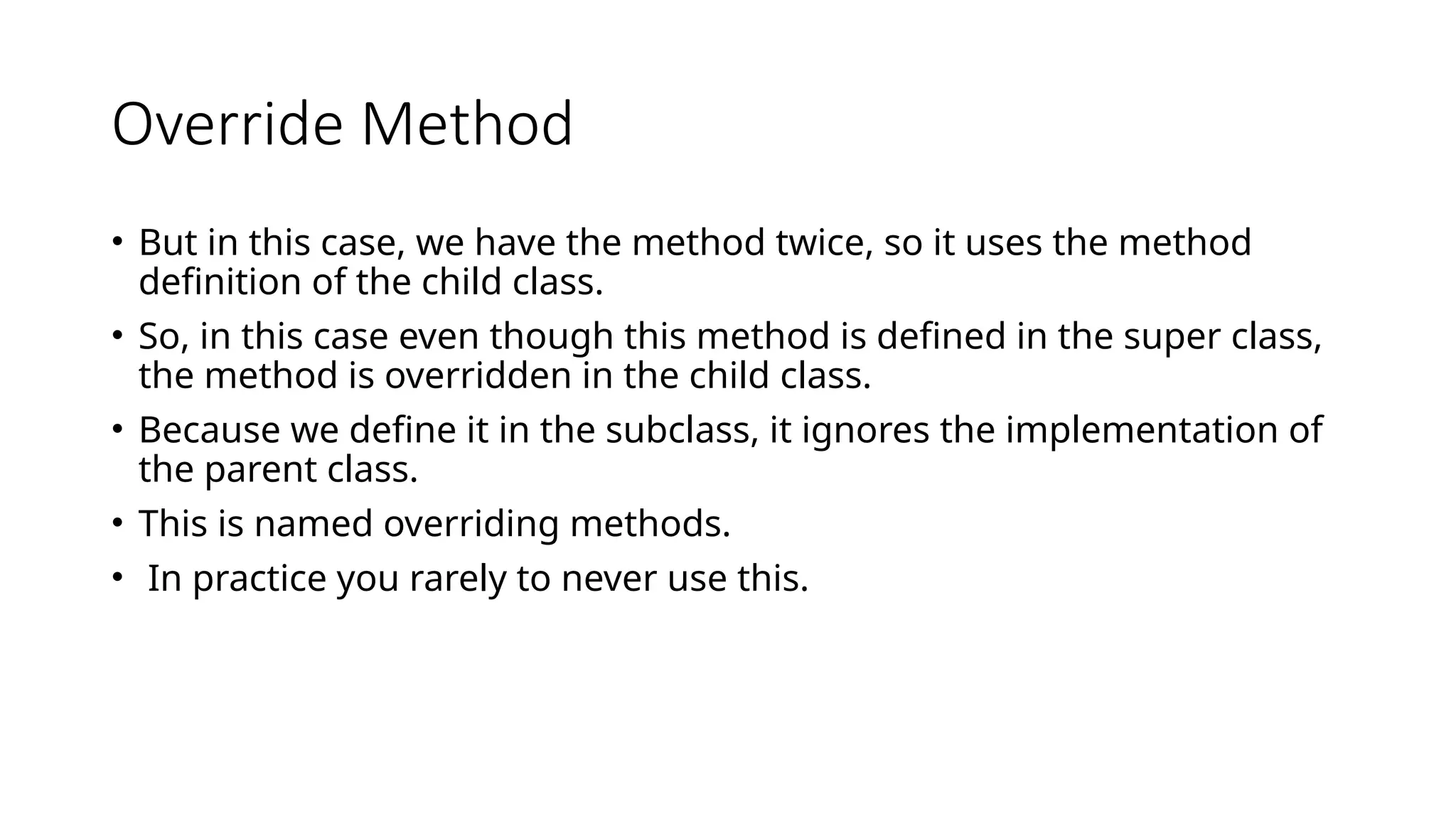 Override Method

• But in this case, we have the method twice, so it uses the method definition of the child class.
• So, in this case even though this method is defined in the super class, the method is overridden in the child class.
• Because we define it in the subclass, it ignores the implementation of the parent class.
• This is named overriding methods.
• In practice you rarely to never use this.